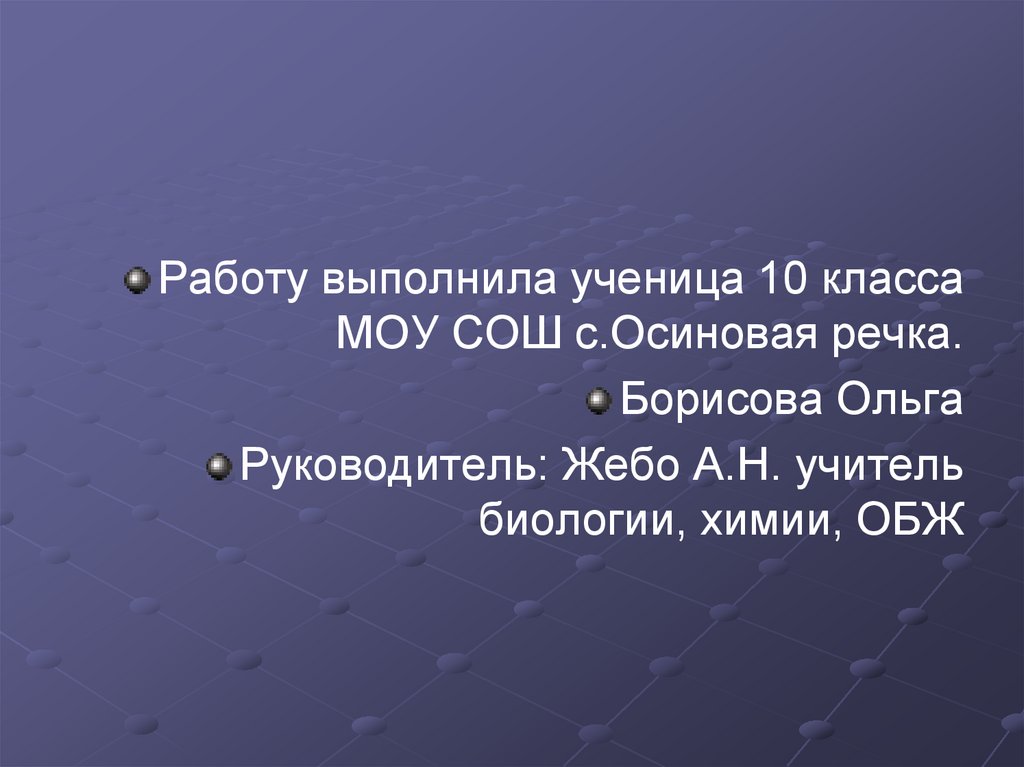 Работу выполнила ученица 10 класса МОУ СОШ с.Осиновая речка.

Борисова Ольга

Руководитель: Жебо А.Н. учитель биологии, химии, ОБЖ